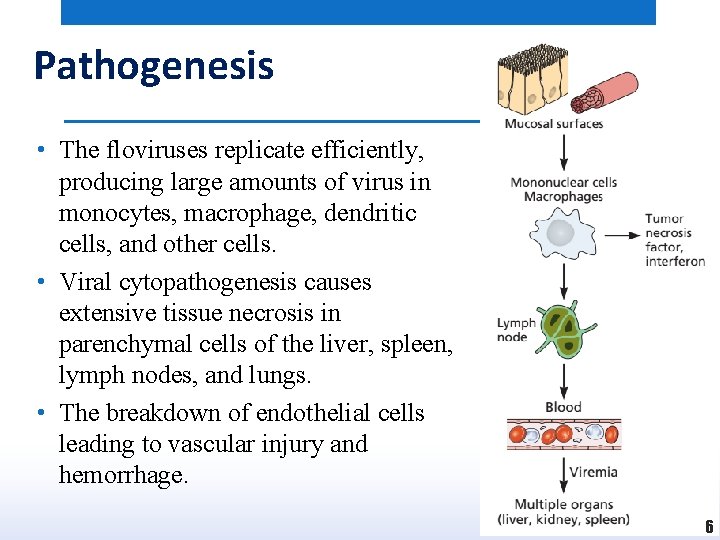 Pathogenesis

• The floviruses replicate efficiently, producing large amounts of virus in monocytes, macrophage, dendritic cells, and other cells.
• Viral cytopathogenesis causes extensive tissue necrosis in parenchymal cells of the liver, spleen, lymph nodes, and lungs.
• The breakdown of endothelial cells leading to vascular injury and hemorrhage.

Mucosal surfaces

Mononuclear cells
Macrophages

Tumor necrosis factor, interferon

Lymph node

Blood

Viremia

Multiple organs
(liver, kidney, spleen)

6